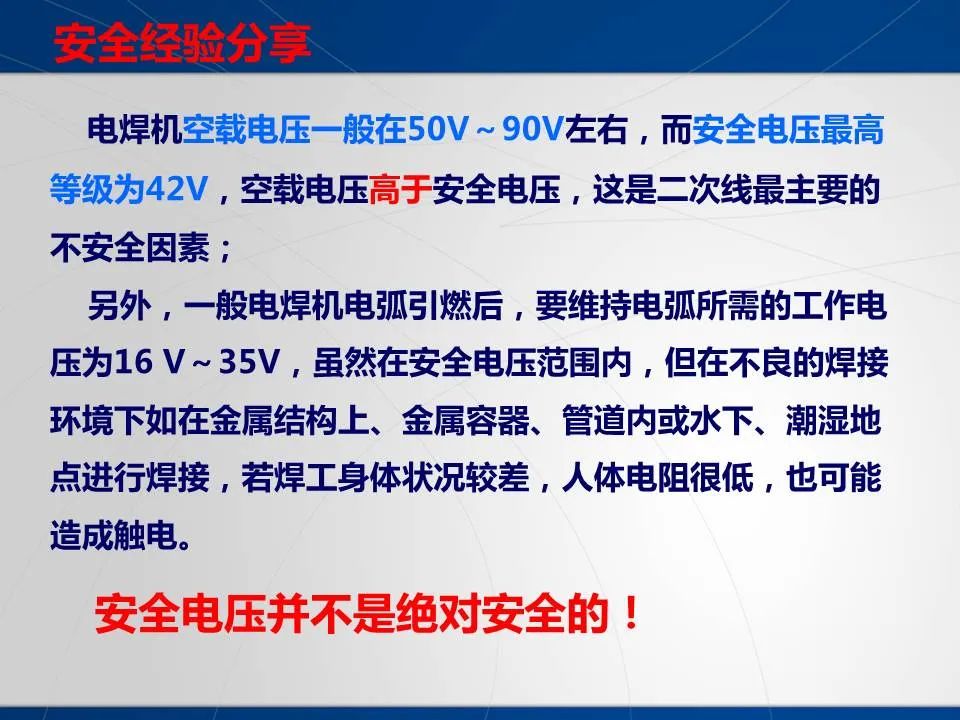 安全经验分享

电焊机空载电压一般在50V～90V左右，而安全电压最高等级为42V，空载电压高于安全电压，这是二次线最主要的不安全因素；

另外，一般电焊机电弧引燃后，要维持电弧所需的工作电压为16 V～35V，虽然在安全电压范围内，但在不良的焊接环境下如在金属结构上、金属容器、管道内或水下、潮湿地点进行焊接，若焊工身体状况较差，人体电阻很低，也可能造成触电。

安全电压并不是绝对安全的！